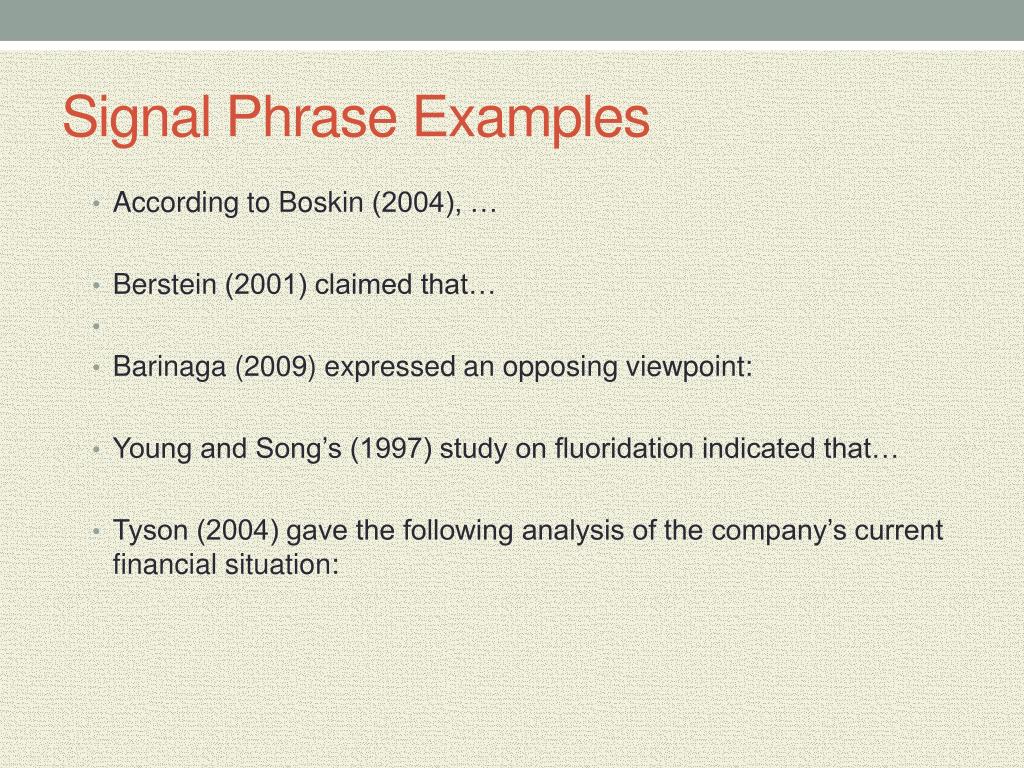 Signal Phrase Examples

• According to Boskin (2004), …

• Berstein (2001) claimed that…

•

• Barinaga (2009) expressed an opposing viewpoint:

• Young and Song's (1997) study on fluoridation indicated that…

• Tyson (2004) gave the following analysis of the company's current financial situation: